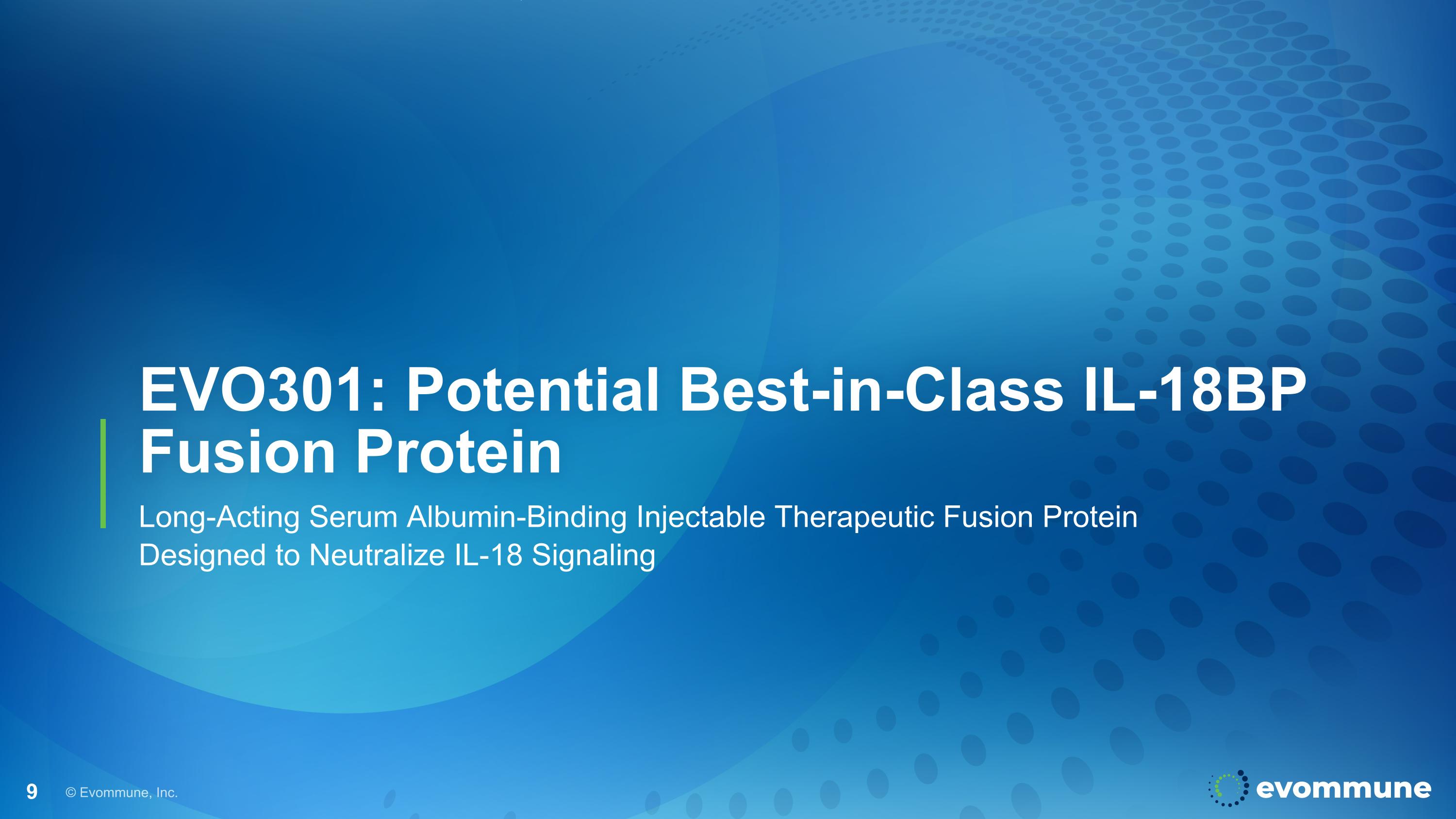 EVO301: Potential Best-in-Class IL-18BP Fusion Protein

Long-Acting Serum Albumin-Binding Injectable Therapeutic Fusion Protein Designed to Neutralize IL-18 Signaling

9 © Evommune, Inc.

evommune